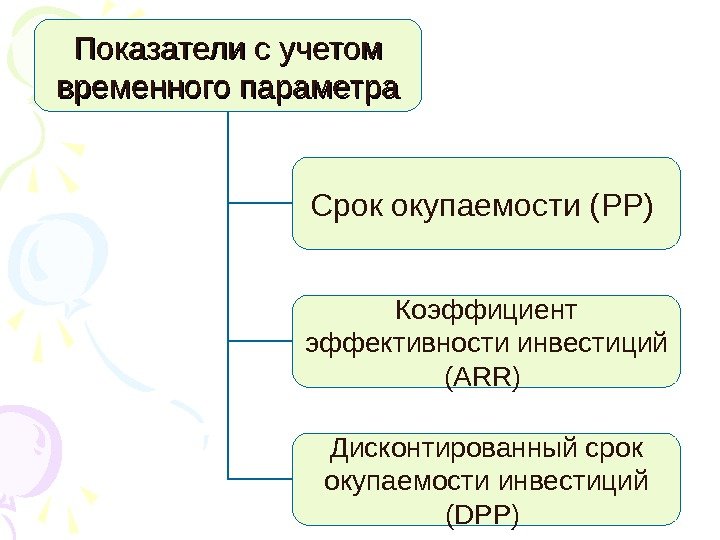 Показатели с учетом временного параметра

Срок окупаемости (PP)

Коэффициент эффективности инвестиций (ARR)

Дисконтированный срок окупаемости инвестиций (DPP)